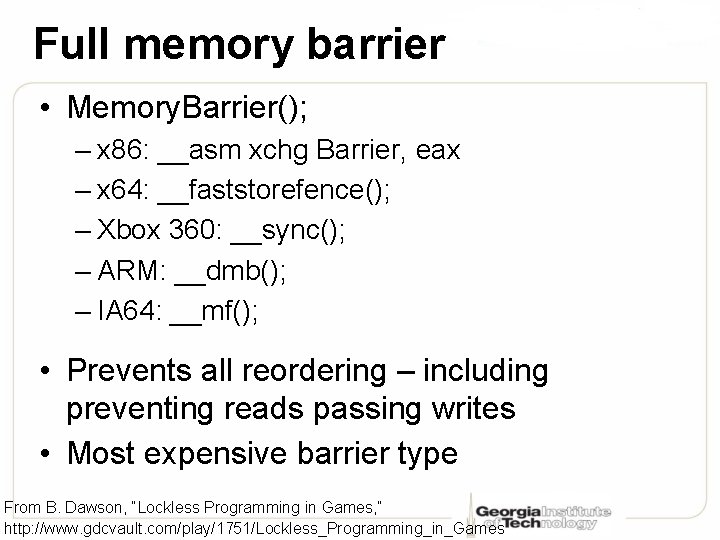 Full memory barrier

• MemoryBarrier();
– x86: __asm xchg Barrier, eax
– x64: __faststorefence();
– Xbox 360: __sync();
– ARM: __dmb();
– IA64: __mf();

• Prevents all reordering – including preventing reads passing writes
• Most expensive barrier type

From B. Dawson, "Lockless Programming in Games," http://www.gdcvault.com/play/1751/Lockless_Programming_in_Games

Georgia Institute of Technology